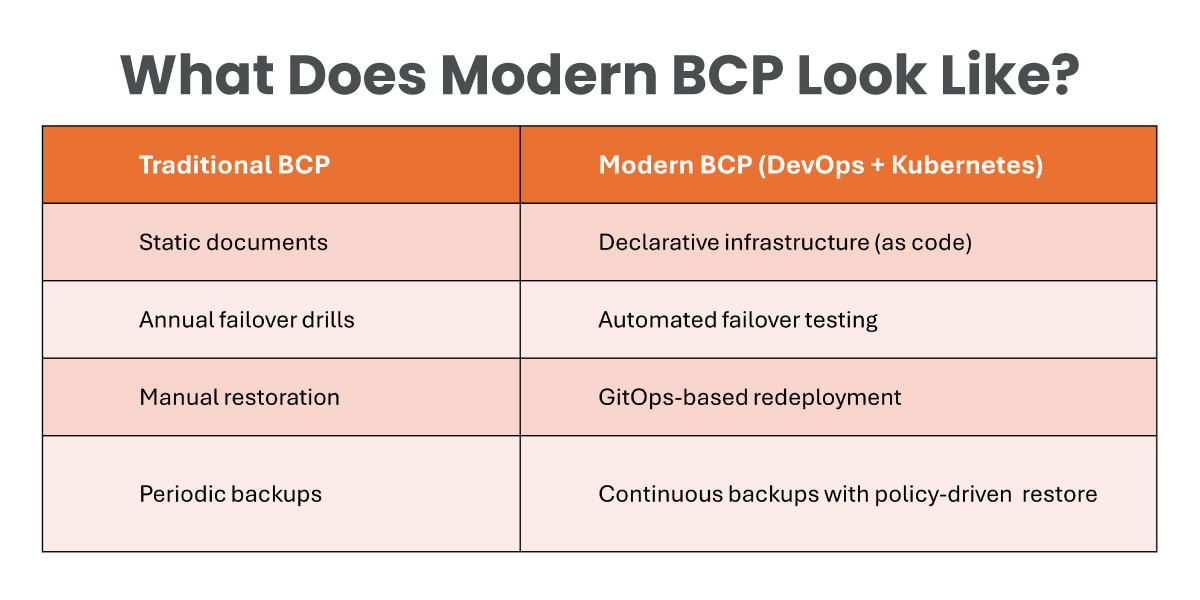 What Does Modern BCP Look Like?

| Traditional BCP | Modern BCP (DevOps + Kubernetes) |
|---|---|
| Static documents | Declarative infrastructure (as code) |
| Annual failover drills | Automated failover testing |
| Manual restoration | GitOps-based redeployment |
| Periodic backups | Continuous backups with policy-driven restore |